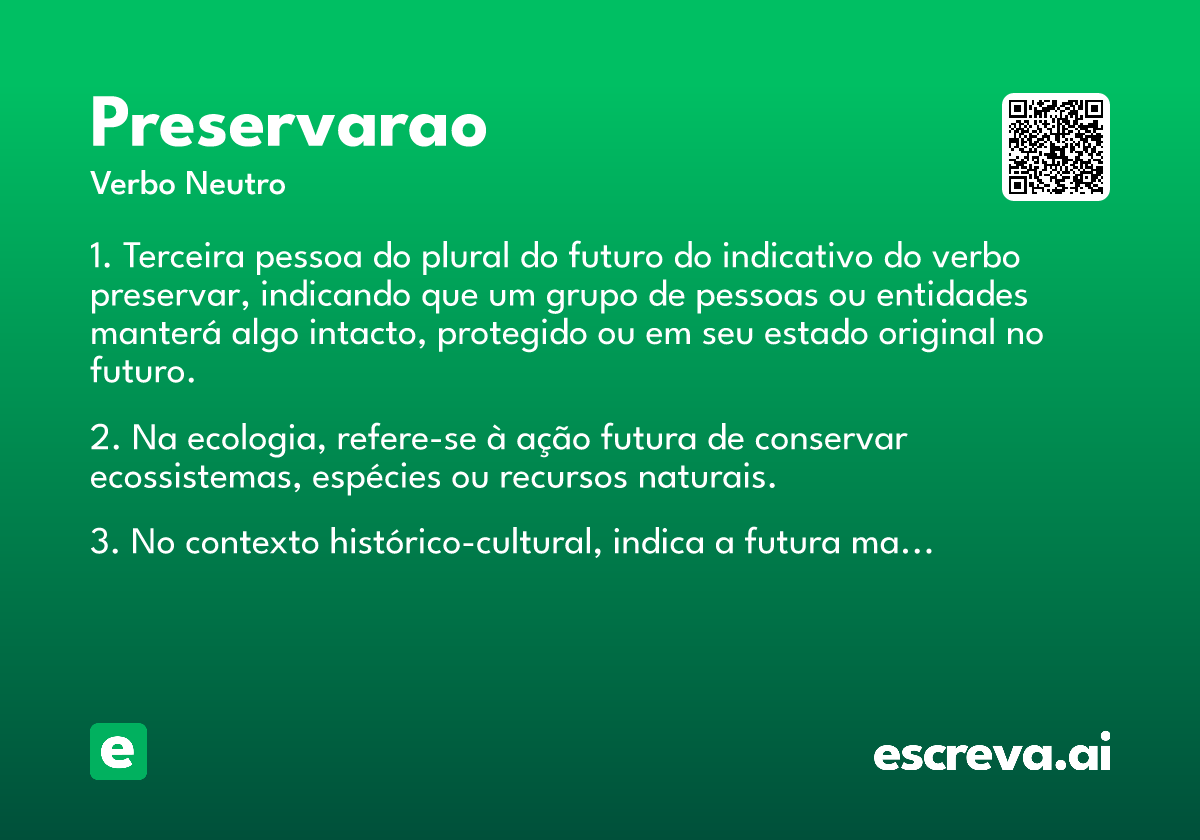 Preservarao
Verbo Neutro

1. Terceira pessoa do plural do futuro do indicativo do verbo preservar, indicando que um grupo de pessoas ou entidades manterá algo intacto, protegido ou em seu estado original no futuro.

2. Na ecologia, refere-se à ação futura de conservar ecossistemas, espécies ou recursos naturais.

3. No contexto histórico-cultural, indica a futura ma...

e

escreva.ai